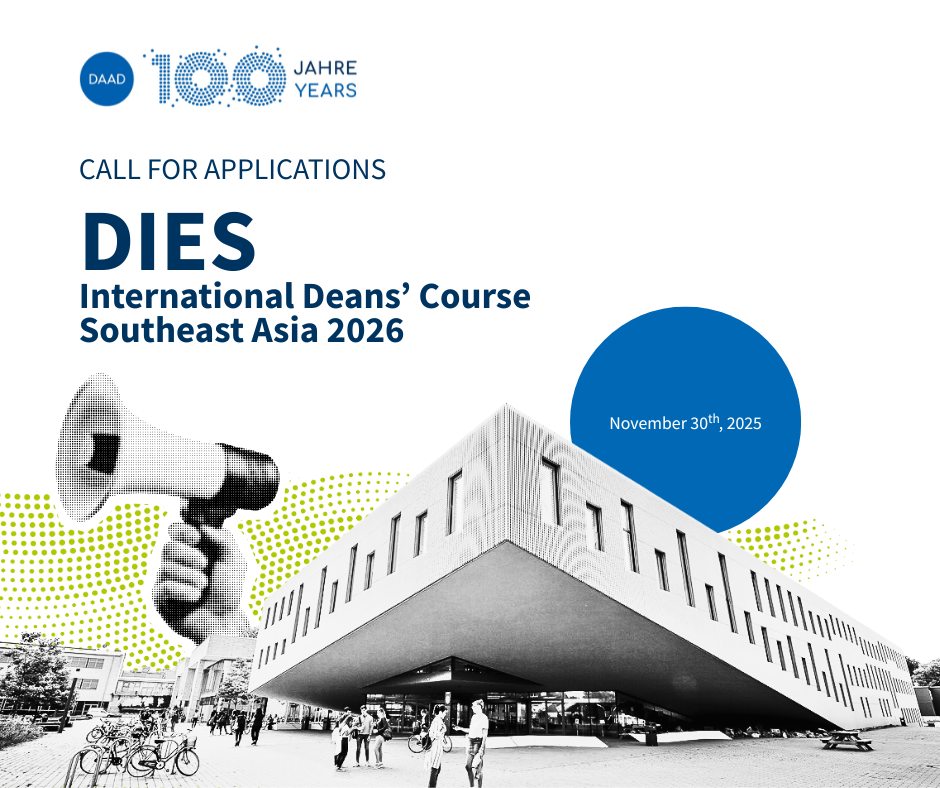 DAAD 100 JAHRE YEARS

CALL FOR APPLICATIONS

DIES

International Deans' Course Southeast Asia 2026

November 30$^{th}$, 2025